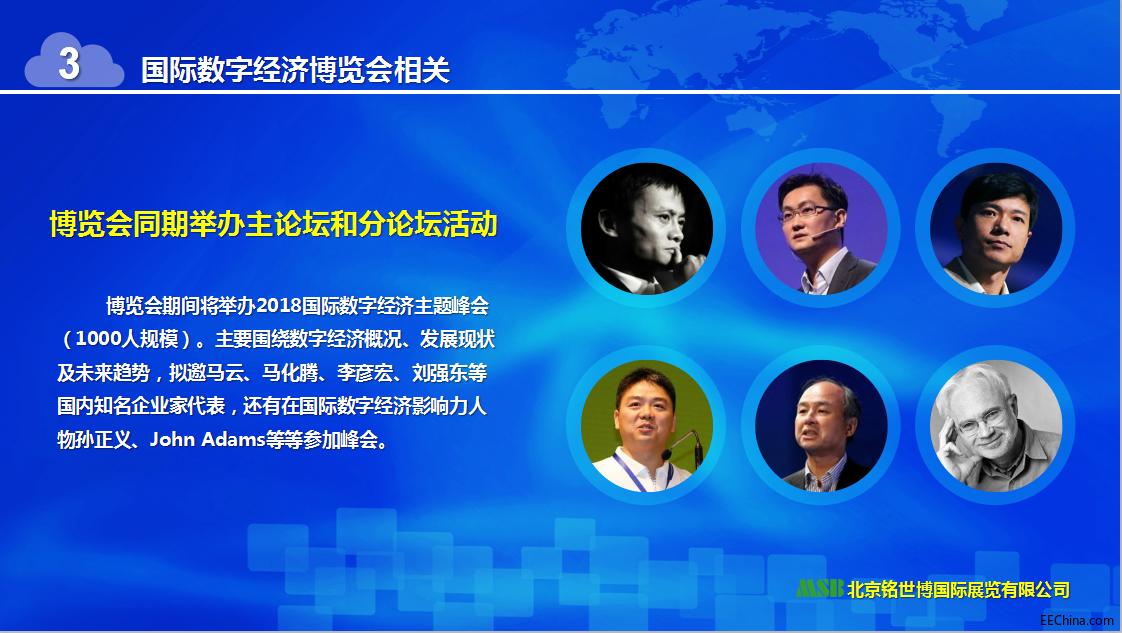 3

国际数字经济博览会相关

博览会同期举办主论坛和分论坛活动

博览会期间将举办2018国际数字经济主题峰会（1000人规模）。主要围绕数字经济概况、发展现状及未来趋势，拟邀马云、马化腾、李彦宏、刘强东等国内知名企业家代表，还有在国际数字经济影响力人物孙正义、John Adams等等参加峰会。

MSB 北京铭世博国际展览有限公司

EEChina.com